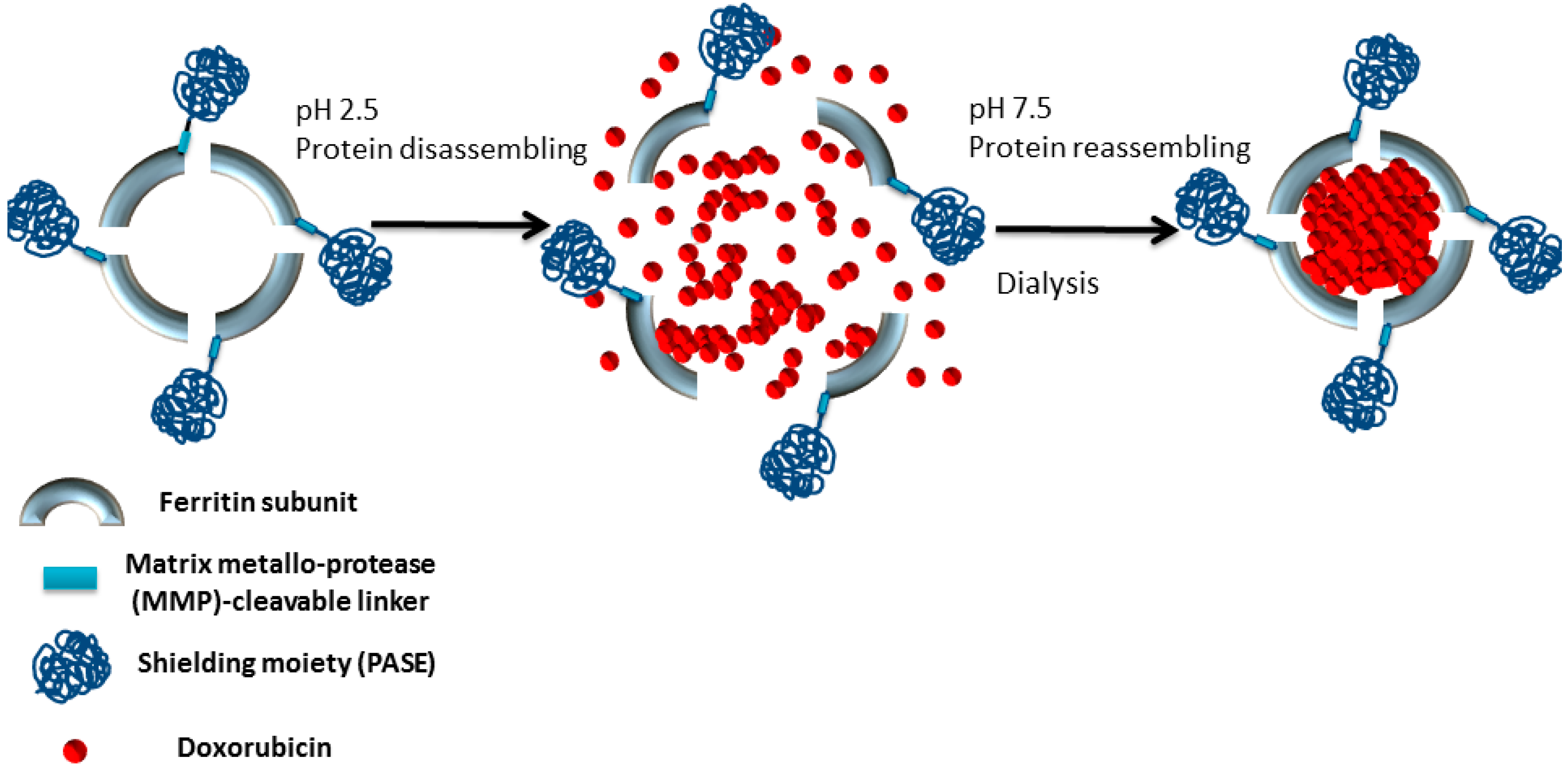 pH 2.5
Protein disassembling

pH 7.5
Protein reassembling

Dialysis

Ferritin subunit

Matrix metallo-protease (MMP)-cleavable linker

Shielding moiety (PASE)

Doxorubicin